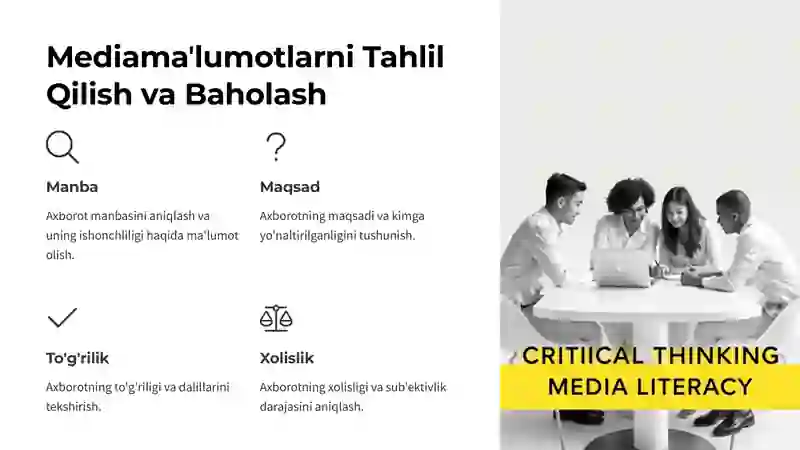 Mediama'lumotlarni Tahlil Qilish va Baholash

Manba

Axborot manbasini aniqlash va uning ishonchliligi haqida ma'lumot olish.

Maqsad

Axborotning maqsadi va kimga yo'naltirilganligini tushunish.

To'g'rilik

Axborotning to'g'riligi va dalillarini tekshirish.

Xolislik

Axborotning xolisligi va sub'ektivlik darajasini aniqlash.

CRITIICAL THINKING
MEDIA LITERACY